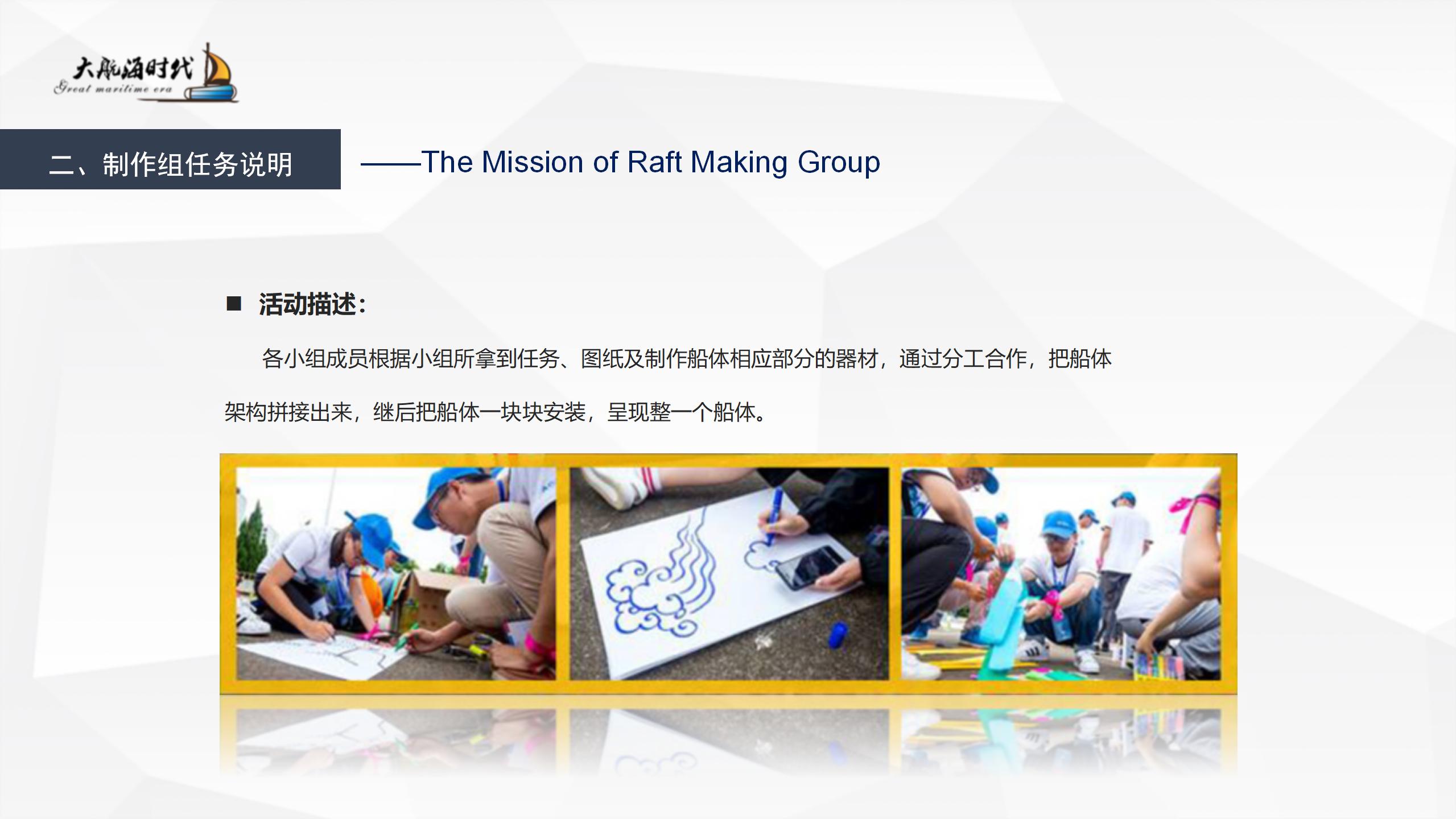 大航海时代
Great maritime era

二、制作组任务说明

——The Mission of Raft Making Group

■ 活动描述：

各小组成员根据小组所拿到任务、图纸及制作船体相应部分的器材，通过分工合作，把船体架构拼接出来，继后把船体一块块安装，呈现整一个船体。